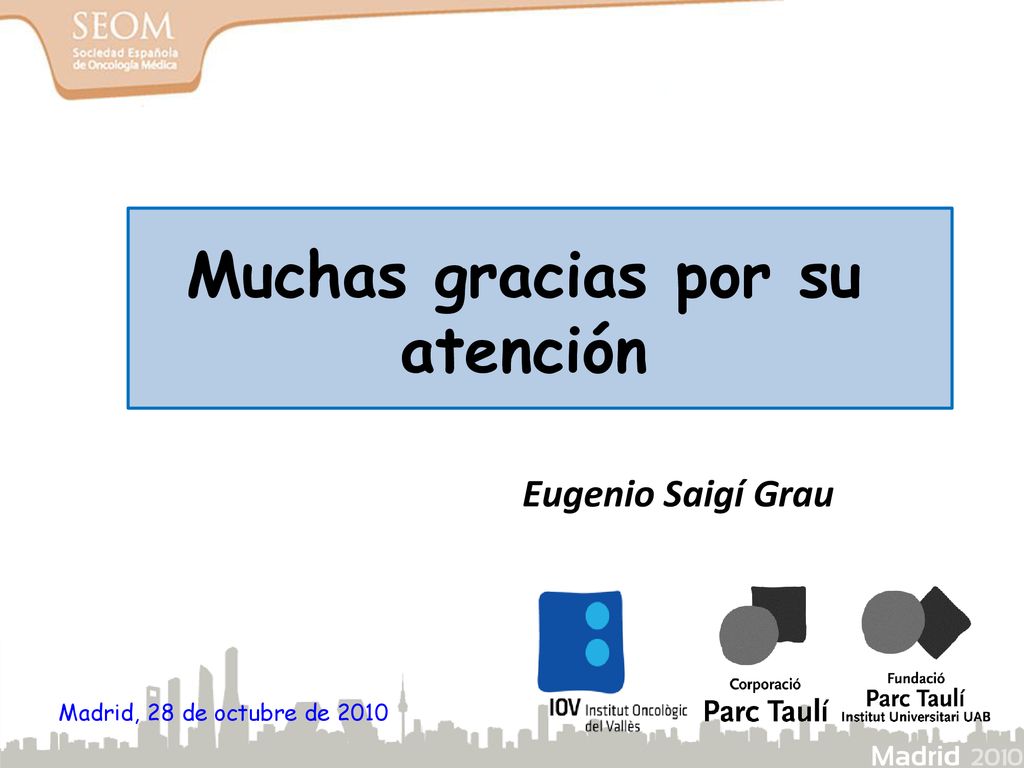 SEOM
Sociedad Española de Oncología Médica

Muchas gracias por su atención

Eugenio Saigí Grau

Madrid, 28 de octubre de 2010

IOV Institut Oncològic del Vallès

Corporació Parc Taulí

Fundació Parc Taulí Institut Universitari UAB

Madrid 2010